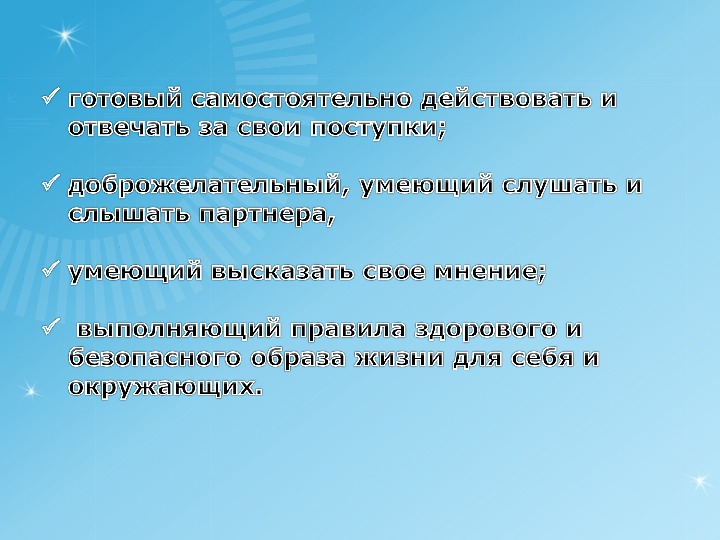 ✓ готовый самостоятельно действовать и отвечать за свои поступки;

✓ доброжелательный, умеющий слушать и слышать партнера,

✓ умеющий высказать свое мнение;

✓ выполняющий правила здорового и безопасного образа жизни для себя и окружающих.